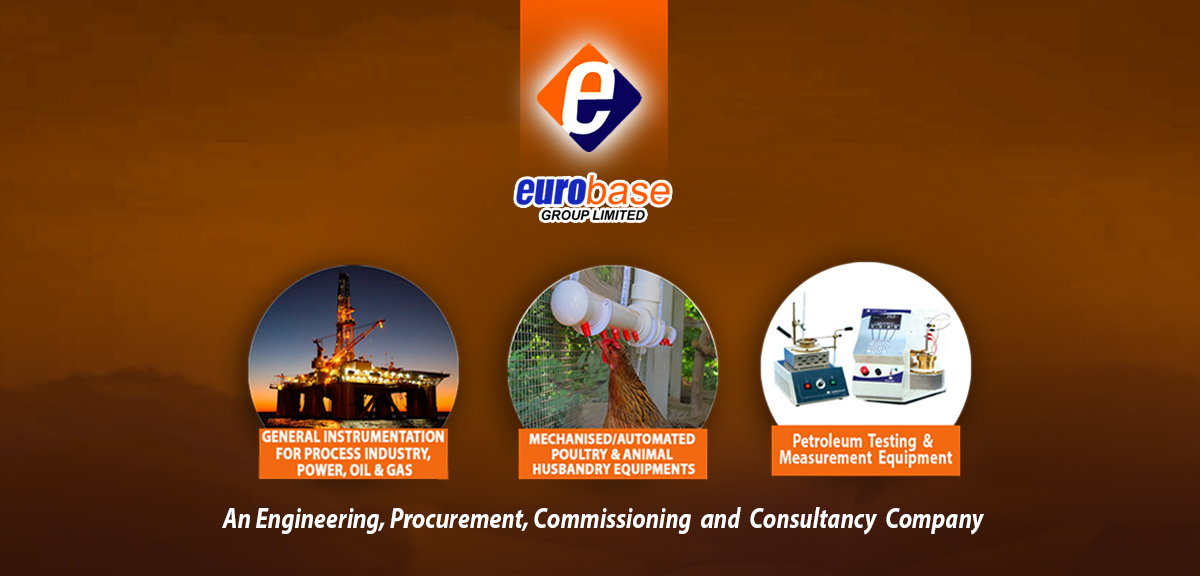 e

eurobase
GROUP LIMITED

GENERAL INSTRUMENTATION FOR PROCESS INDUSTRY, POWER, OIL & GAS

MECHANISED/AUTOMATED POULTRY & ANIMAL HUSBANDRY EQUIPMENTS

Petroleum Testing & Measurement Equipment

An Engineering, Procurement, Commissioning and Consultancy Company